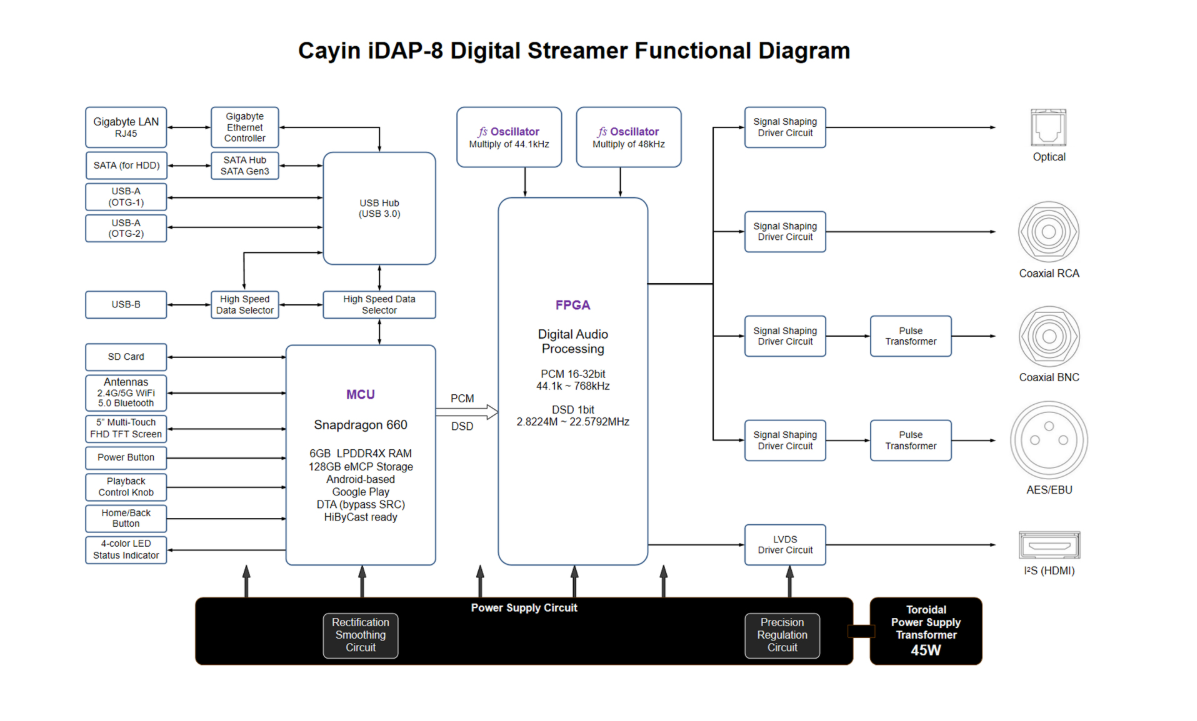 Cayin iDAP-8 Digital Streamer Functional Diagram

Gigabyte LAN
RJ45

Gigabyte Ethernet Controller

SATA (for HDD)

SATA Hub
SATA Gen3

USB-A
(OTG-1)

USB-A
(OTG-2)

USB Hub
(USB 3.0)

USB-B

High Speed Data Selector

High Speed Data Selector

SD Card

Antennas
2.4G/5G WiFi
5.0 Bluetooth

5" Multi-Touch
FHD TFT Screen

Power Button

Playback
Control Knob

Home/Back
Button

4-color LED
Status Indicator

MCU

Snapdragon 660

6GB LPDDR4X RAM
128GB eMCP Storage
Android-based
Google Play
DTA (bypass SRC)
HiByCast ready

PCM

DSD

$fs$ Oscillator
Multiply of 44.1kHz

$fs$ Oscillator
Multiply of 48kHz

FPGA

Digital Audio
Processing

PCM 16-32bit
44.1k ~ 768kHz

DSD 1bit
2.8224M ~ 22.5792MHz

Signal Shaping
Driver Circuit

Optical

Signal Shaping
Driver Circuit

Coaxial RCA

Signal Shaping
Driver Circuit

Pulse
Transformer

Coaxial BNC

Signal Shaping
Driver Circuit

Pulse
Transformer

AES/EBU

LVDS
Driver Circuit

I²S (HDMI)

Power Supply Circuit

Rectification
Smoothing
Circuit

Precision
Regulation
Circuit

Toroidal
Power Supply
Transformer
45W